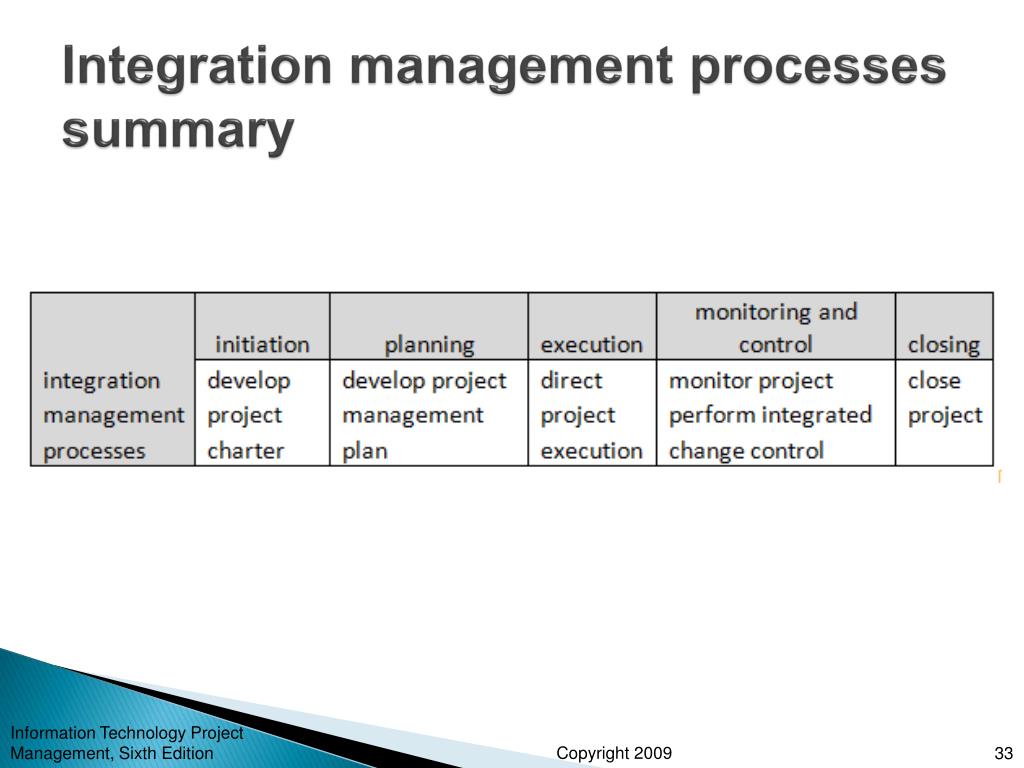 Integration management processes summary

| | initiation | planning | execution | monitoring and control | closing |
|---|---|---|---|---|---|
| integration management processes | develop project charter | develop project management plan | direct project execution | monitor project perform integrated change control | close project |

Information Technology Project Management, Sixth Edition

Copyright 2009

33